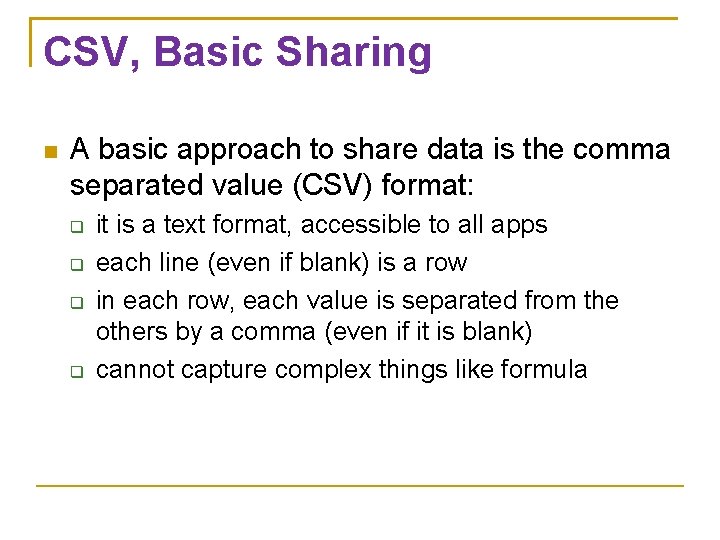 CSV, Basic Sharing

A basic approach to share data is the comma separated value (CSV) format:

it is a text format, accessible to all apps

each line (even if blank) is a row

in each row, each value is separated from the others by a comma (even if it is blank)

cannot capture complex things like formula